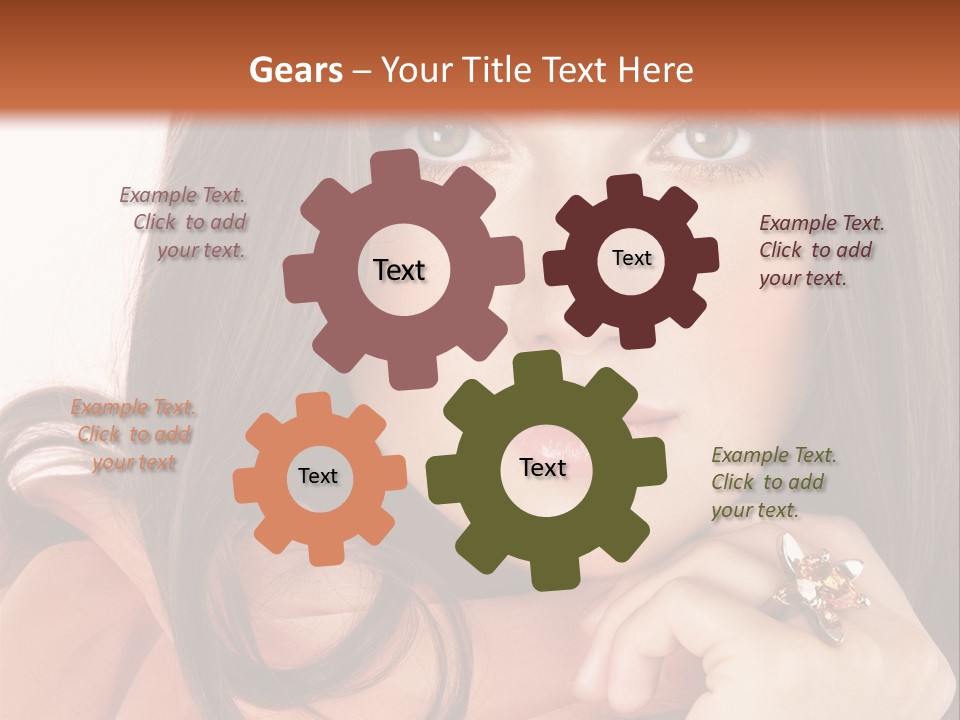 Gears – Your Title Text Here

Example Text. Click to add your text.

Text

Text

Example Text. Click to add your text.

Example Text. Click to add your text

Text

Text

Example Text. Click to add your text.